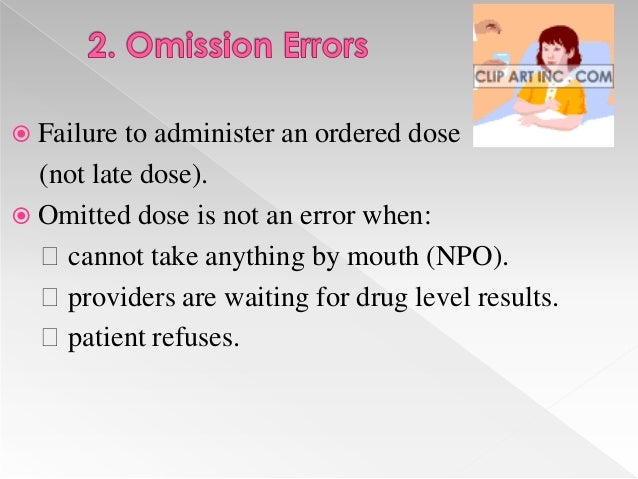 2. Omission Errors

CLIP ART INC . COM

Failure to administer an ordered dose (not late dose).

Omitted dose is not an error when:

 cannot take anything by mouth (NPO).

 providers are waiting for drug level results.

 patient refuses.